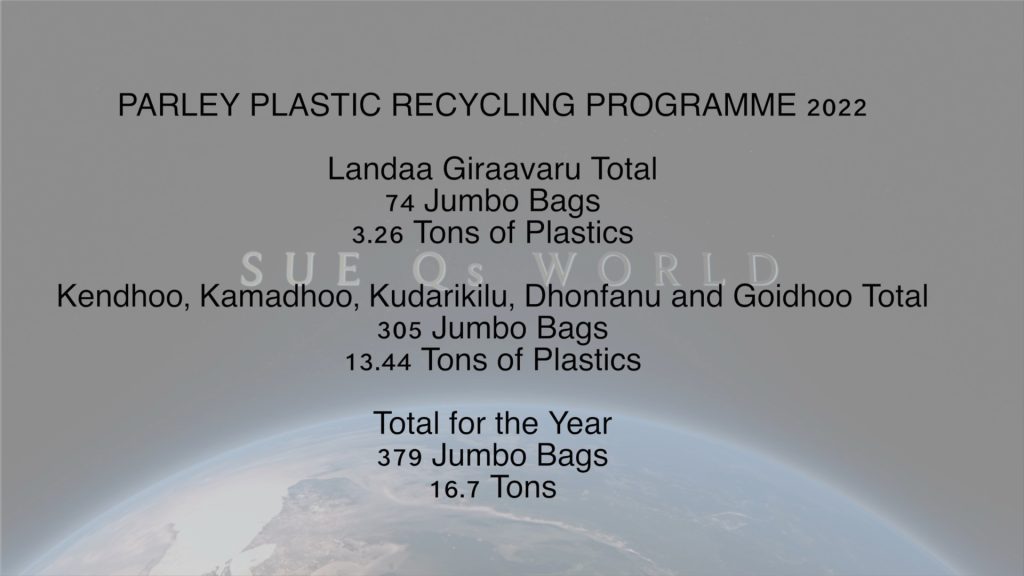 PARLEY PLASTIC RECYCLING PROGRAMME 2022

Landaa Giraavaru Total
74 Jumbo Bags
3.26 Tons of Plastics

SUE Qs WORLD

Kendhoo, Kamadhoo, Kudarikilu, Dhonfanu and Goidhoo Total
305 Jumbo Bags
13.44 Tons of Plastics

Total for the Year
379 Jumbo Bags
16.7 Tons